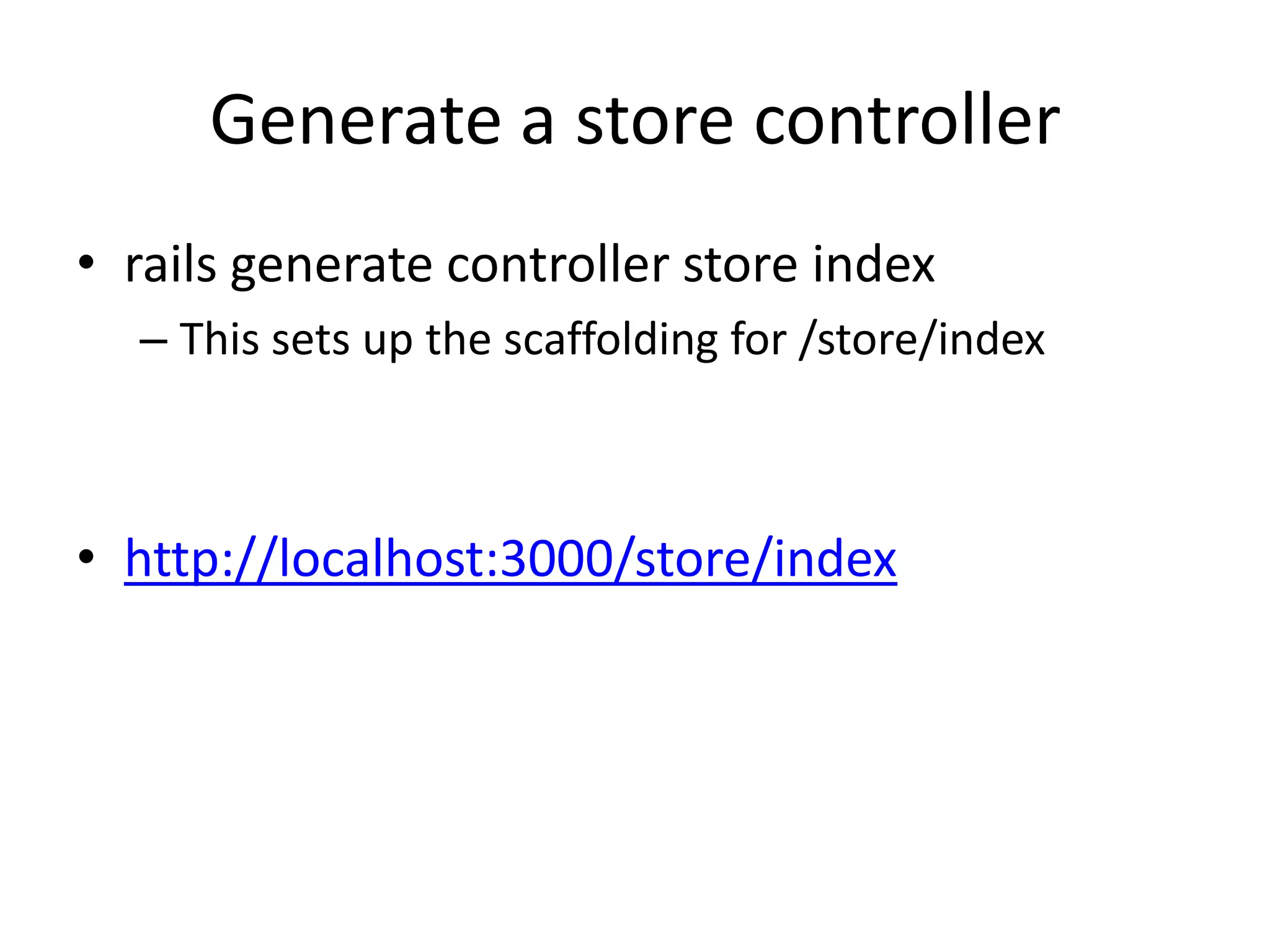 Generate a store controller

• rails generate controller store index
– This sets up the scaffolding for /store/index

• http://localhost:3000/store/index